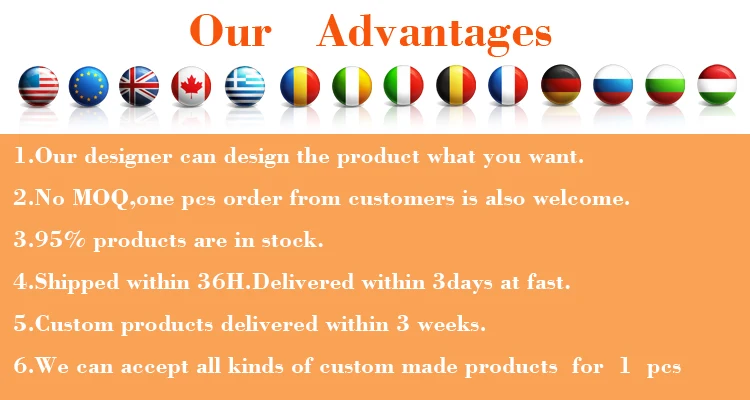 Our Advantages

1.Our designer can design the product what you want.

2.No MOQ,one pcs order from customers is also welcome.

3.95% products are in stock.

4.Shipped within 36H.Delivered within 3days at fast.

5.Custom products delivered within 3 weeks.

6.We can accept all kinds of custom made products for 1 pcs